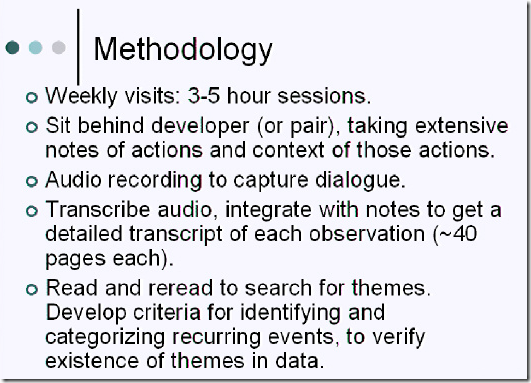 Methodology

Weekly visits: 3-5 hour sessions.

Sit behind developer (or pair), taking extensive notes of actions and context of those actions.

Audio recording to capture dialogue.

Transcribe audio, integrate with notes to get a detailed transcript of each observation (~40 pages each).

Read and reread to search for themes. Develop criteria for identifying and categorizing recurring events, to verify existence of themes in data.